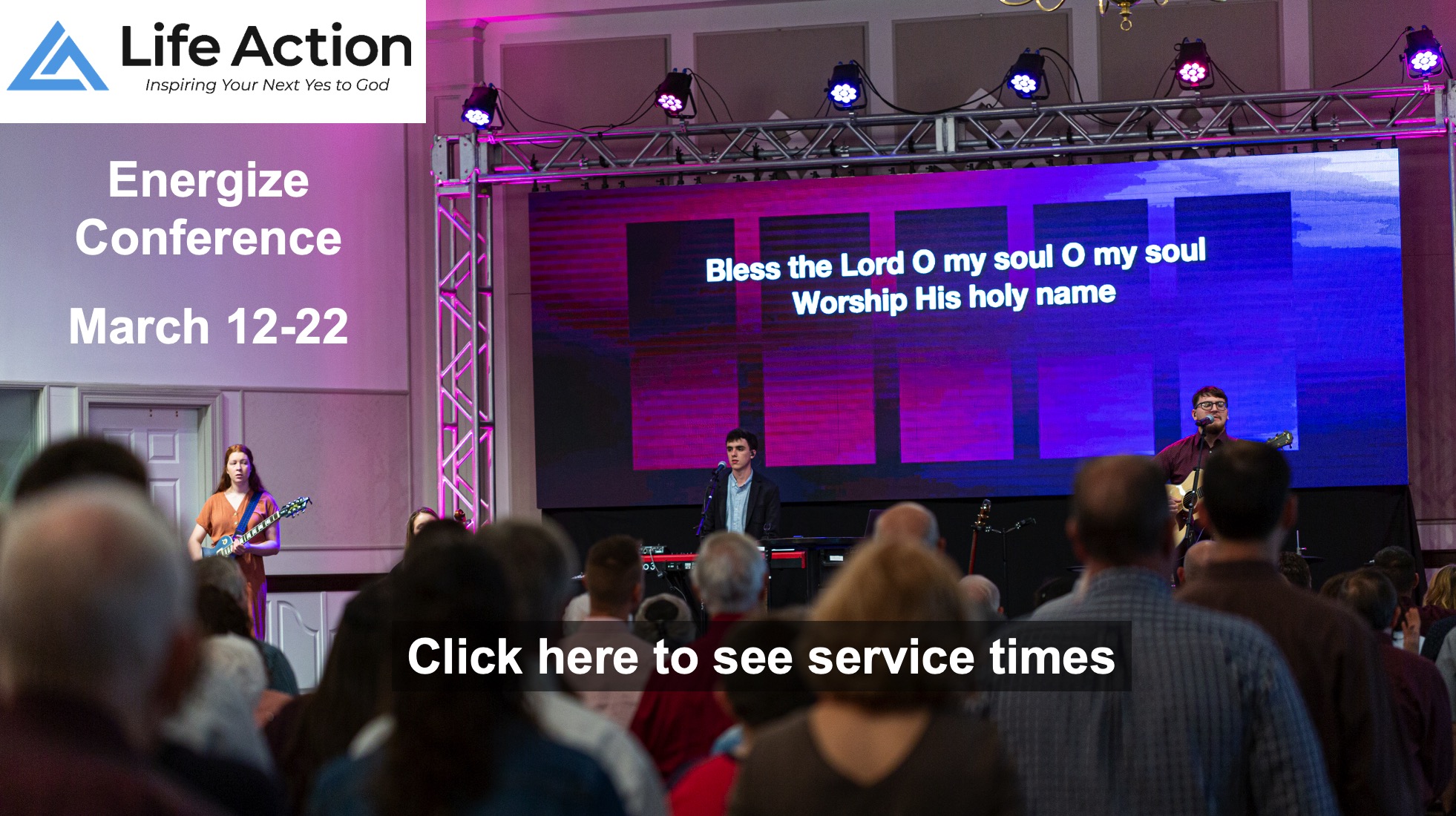 Life Action
Inspiring Your Next Yes to God

Energize Conference

March 12-22

Bless the Lord O my soul O my soul
Worship His holy name

Click here to see service times